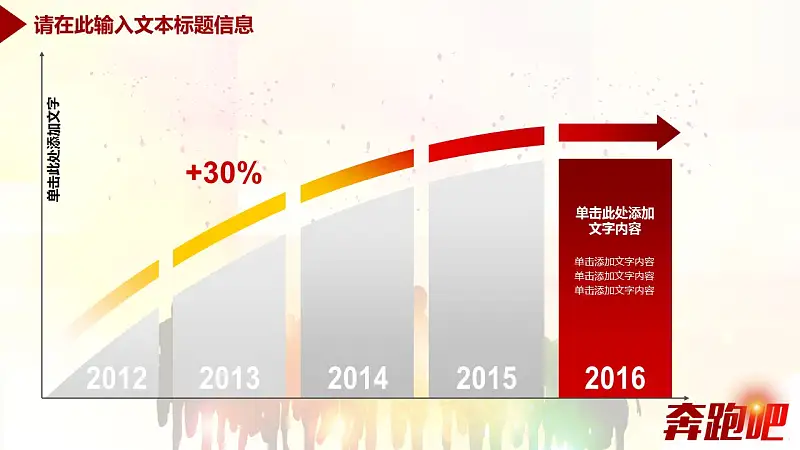 请在此输入文本标题信息

单击此处添加文字

+30%

单击此处添加文字内容

单击添加文字内容
单击添加文字内容
单击添加文字内容

2012 2013 2014 2015 2016

奔跑吧